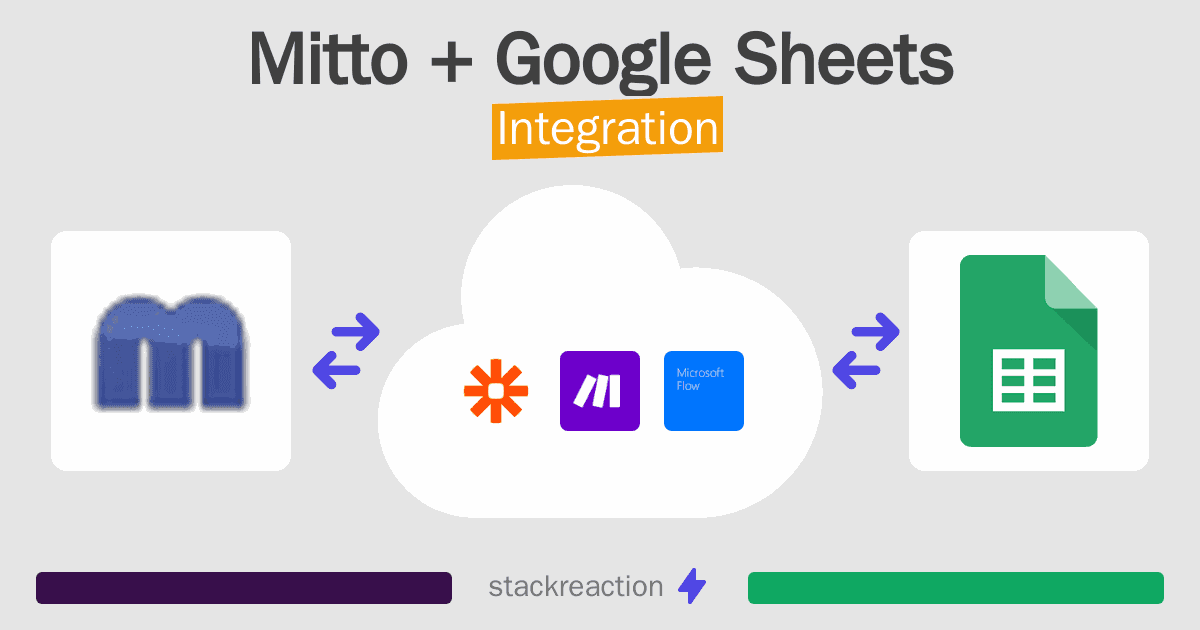 Mitto + Google Sheets
Integration

Microsoft Flow

stackreaction